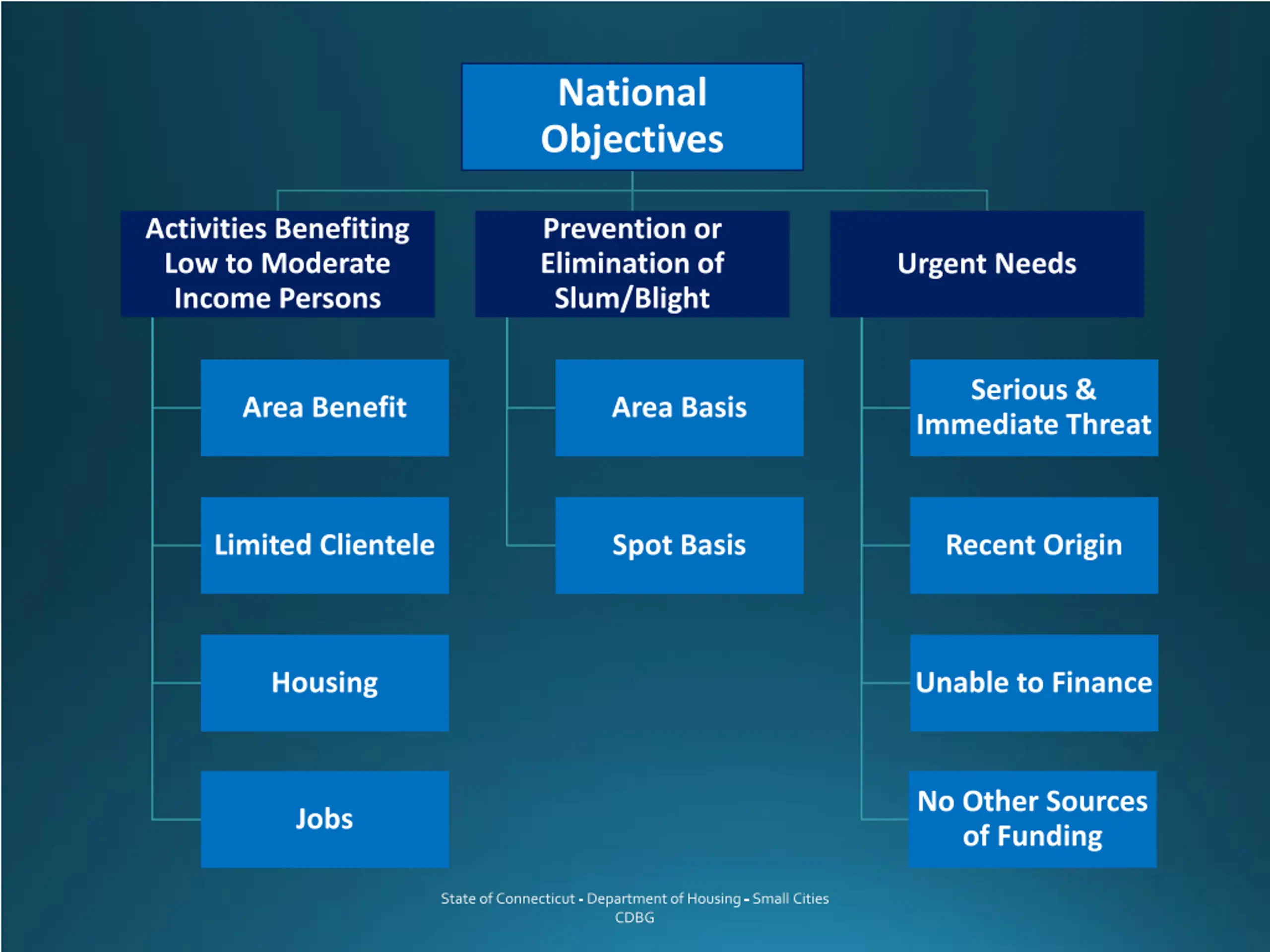 National Objectives

Activities Benefiting Low to Moderate Income Persons

Area Benefit

Limited Clientele

Housing

Jobs

Prevention or Elimination of Slum/Blight

Area Basis

Spot Basis

Urgent Needs

Serious & Immediate Threat

Recent Origin

Unable to Finance

No Other Sources of Funding

State of Connecticut - Department of Housing - Small Cities CDBG